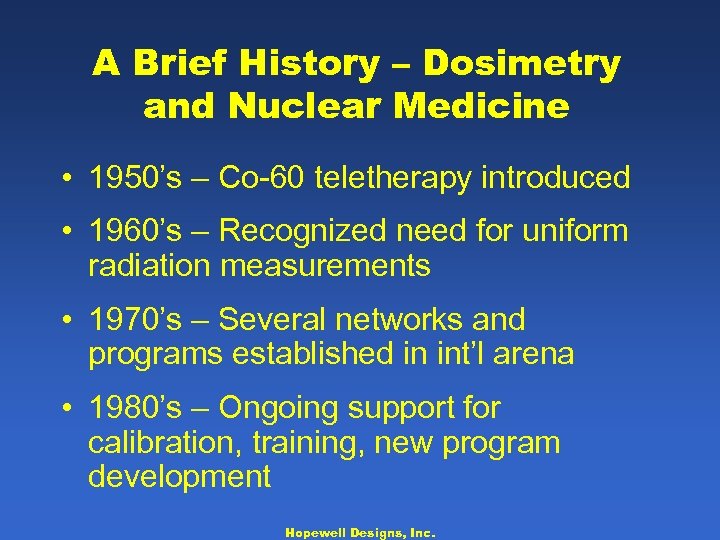 A Brief History – Dosimetry and Nuclear Medicine

• 1950’s – Co-60 teletherapy introduced

• 1960’s – Recognized need for uniform radiation measurements

• 1970’s – Several networks and programs established in int’l arena

• 1980’s – Ongoing support for calibration, training, new program development

Hopewell Designs, Inc.